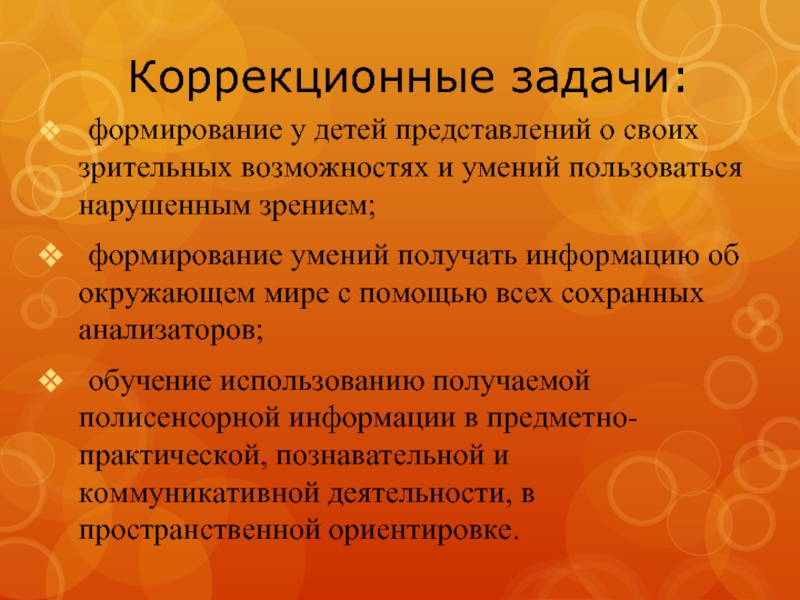 Коррекционные задачи:

❖ формирование у детей представлений о своих зрительных возможностях и умений пользоваться нарушенным зрением;

❖ формирование умений получать информацию об окружающем мире с помощью всех сохранных анализаторов;

❖ обучение использованию получаемой полисенсорной информации в предметно-практической, познавательной и коммуникативной деятельности, в пространственной ориентировке.